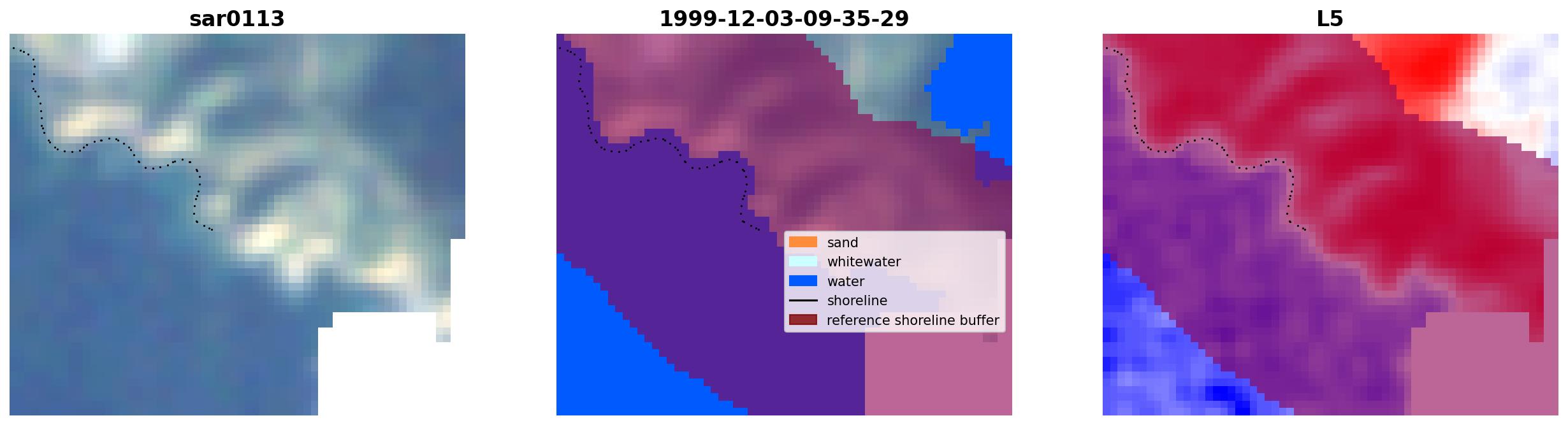 sar0113

1999-12-03-09-35-29

L5

sand
whitewater
water
shoreline
reference shoreline buffer